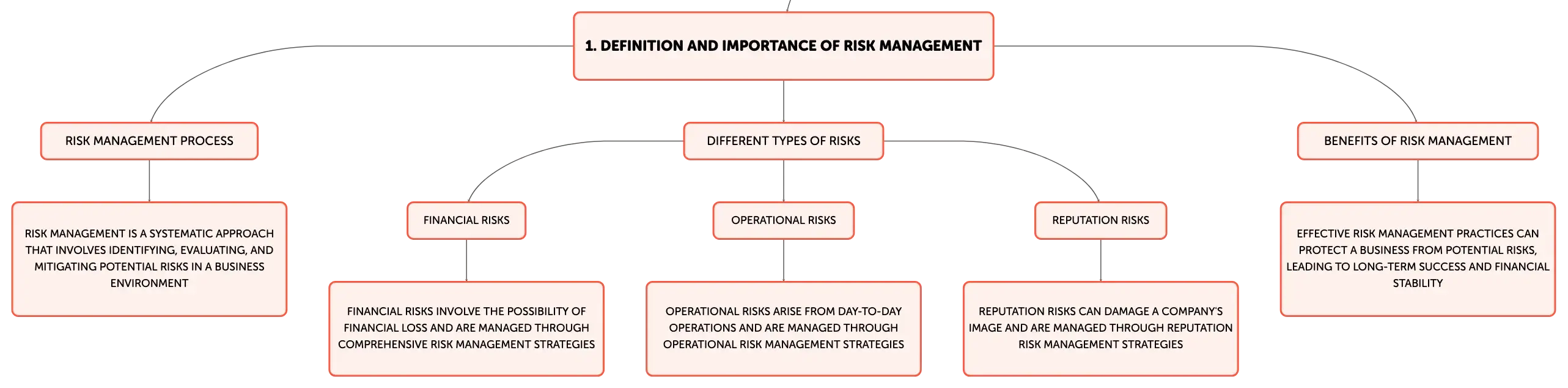 1. DEFINITION AND IMPORTANCE OF RISK MANAGEMENT

RISK MANAGEMENT PROCESS

RISK MANAGEMENT IS A SYSTEMATIC APPROACH THAT INVOLVES IDENTIFYING, EVALUATING, AND MITIGATING POTENTIAL RISKS IN A BUSINESS ENVIRONMENT

DIFFERENT TYPES OF RISKS

FINANCIAL RISKS

FINANCIAL RISKS INVOLVE THE POSSIBILITY OF FINANCIAL LOSS AND ARE MANAGED THROUGH COMPREHENSIVE RISK MANAGEMENT STRATEGIES

OPERATIONAL RISKS

OPERATIONAL RISKS ARISE FROM DAY-TO-DAY OPERATIONS AND ARE MANAGED THROUGH OPERATIONAL RISK MANAGEMENT STRATEGIES

REPUTATION RISKS

REPUTATION RISKS CAN DAMAGE A COMPANY'S IMAGE AND ARE MANAGED THROUGH REPUTATION RISK MANAGEMENT STRATEGIES

BENEFITS OF RISK MANAGEMENT

EFFECTIVE RISK MANAGEMENT PRACTICES CAN PROTECT A BUSINESS FROM POTENTIAL RISKS, LEADING TO LONG-TERM SUCCESS AND FINANCIAL STABILITY